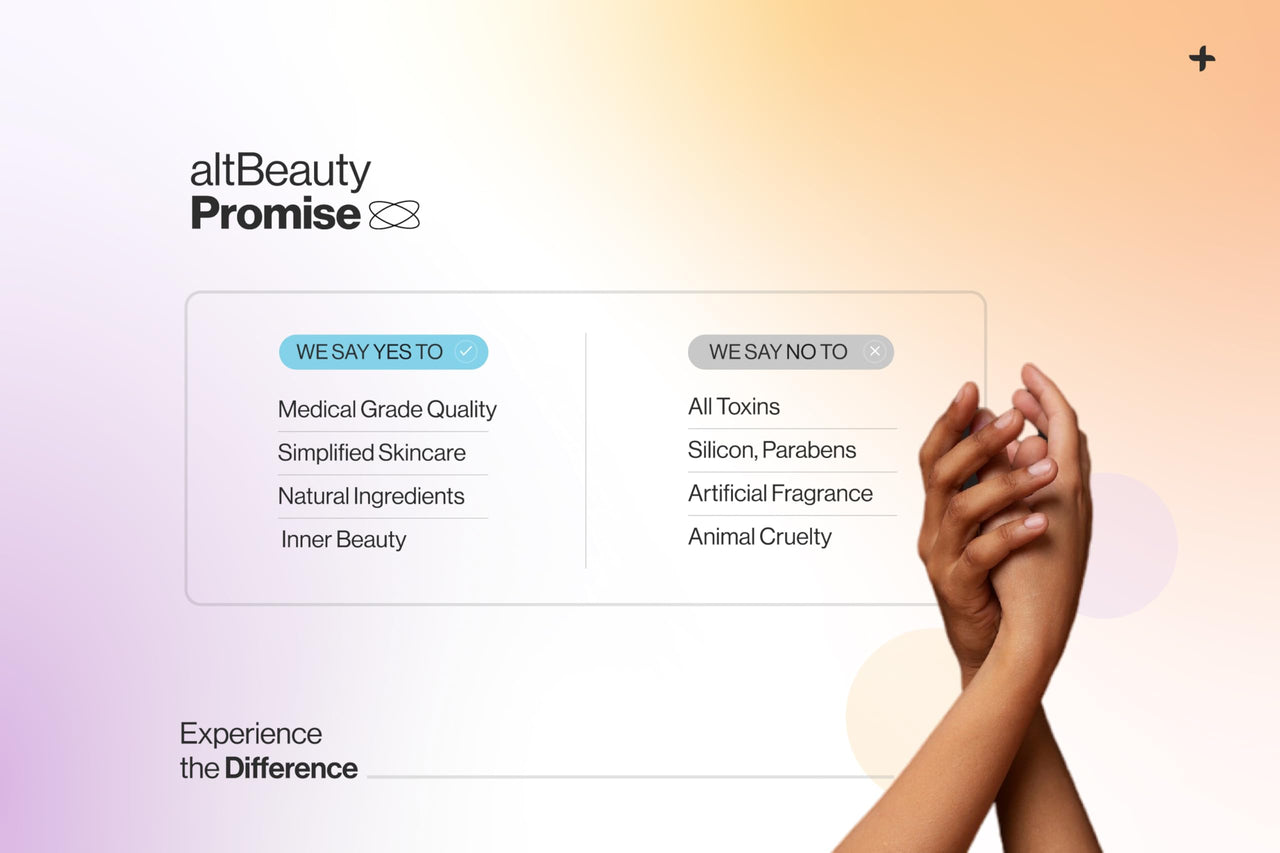 altBeauty
Promise

WE SAY YES TO

Medical Grade Quality
Simplified Skincare
Natural Ingredients
Inner Beauty

WE SAY NO TO

All Toxins
Silicon, Parabens
Artificial Fragrance
Animal Cruelty

Experience
the Difference